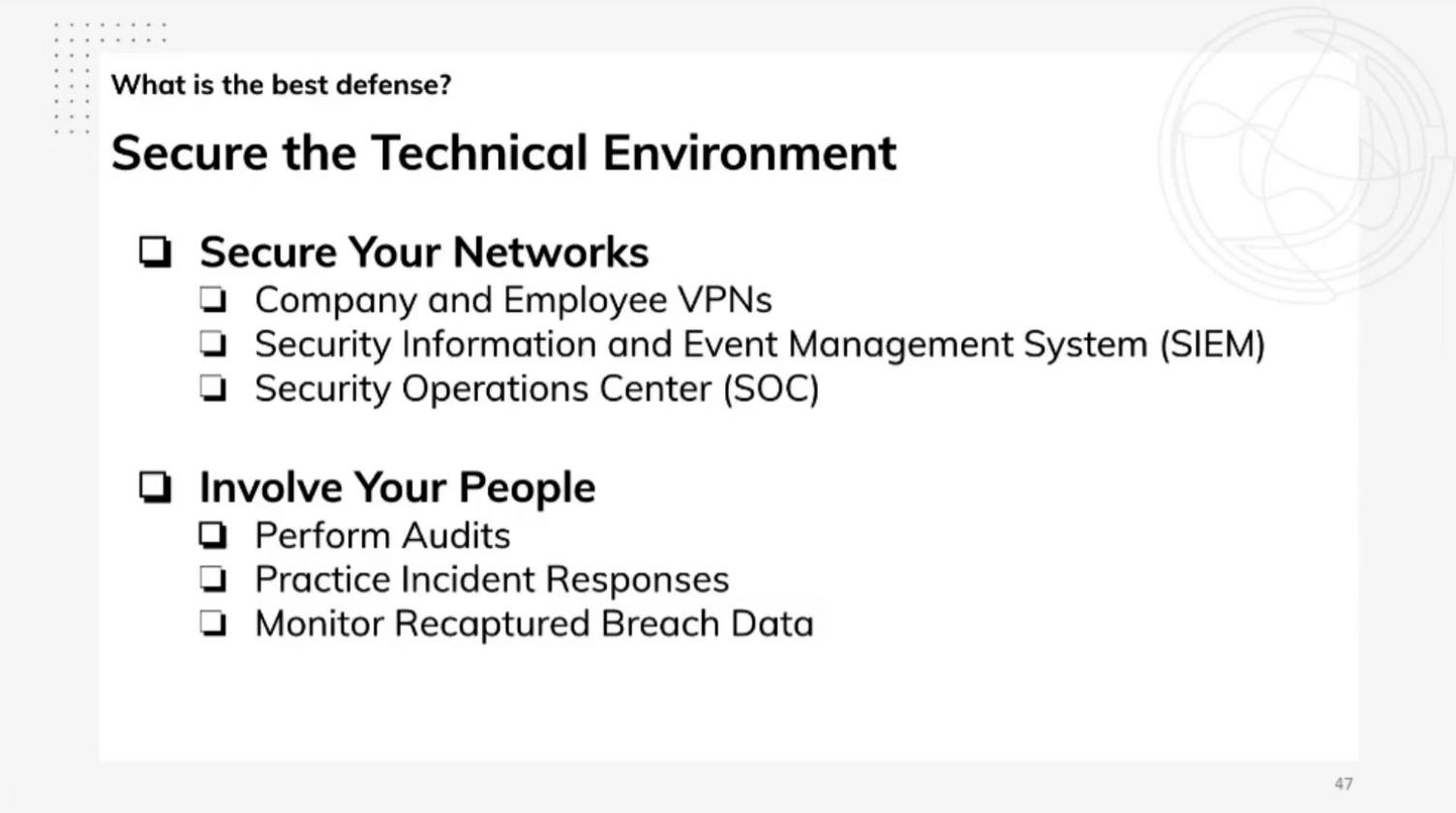 What is the best defense?

Secure the Technical Environment

❑ Secure Your Networks
❑ Company and Employee VPNs
❑ Security Information and Event Management System (SIEM)
❑ Security Operations Center (SOC)

❑ Involve Your People
❑ Perform Audits
❑ Practice Incident Responses
❑ Monitor Recaptured Breach Data

47